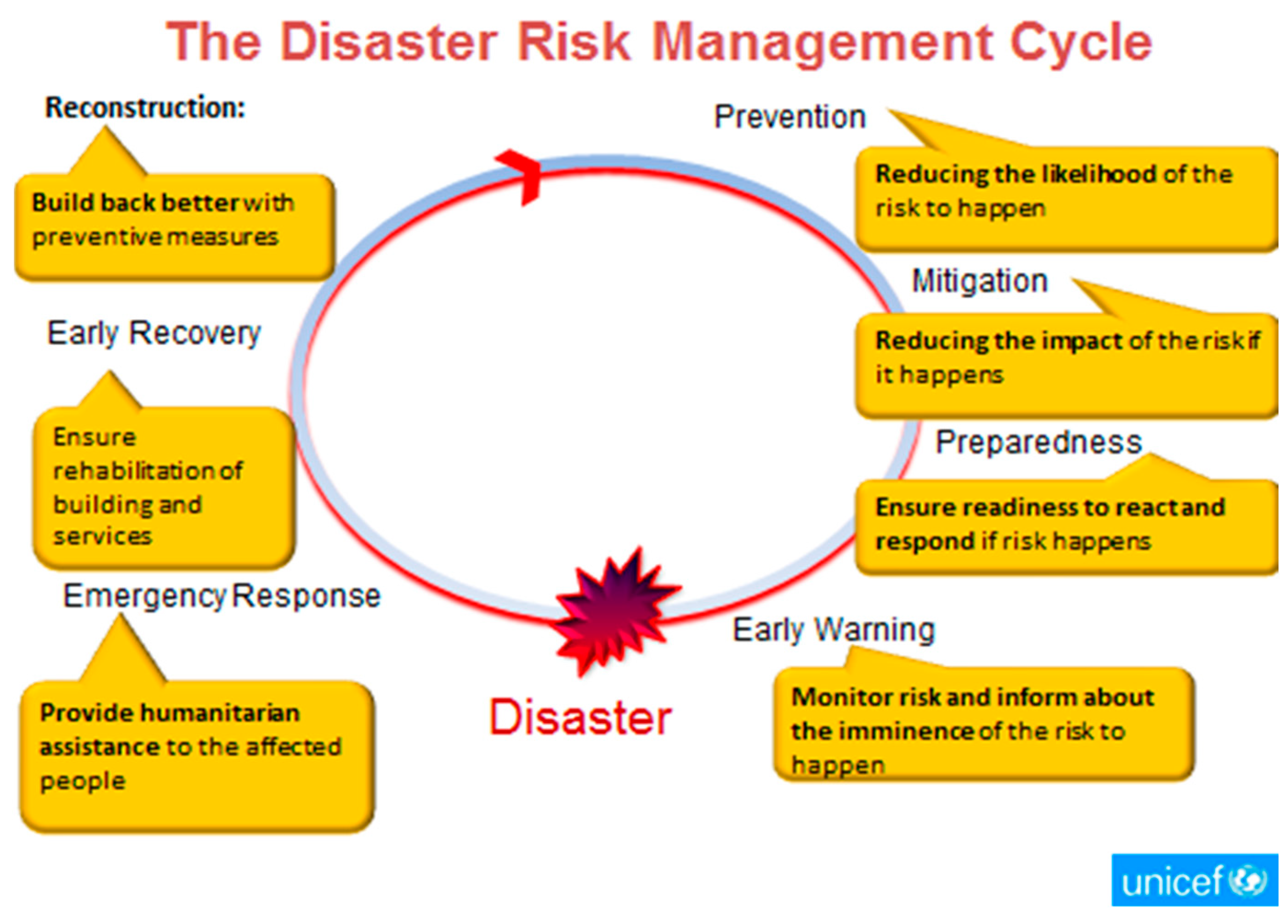 The Disaster Risk Management Cycle

Reconstruction:

Build back better with preventive measures

Early Recovery

Ensure rehabilitation of building and services

Emergency Response

Provide humanitarian assistance to the affected people

Prevention

Reducing the likelihood of the risk to happen

Mitigation

Reducing the impact of the risk if it happens

Preparedness

Ensure readiness to react and respond if risk happens

Early Warning

Monitor risk and inform about the imminence of the risk to happen

Disaster

unicef